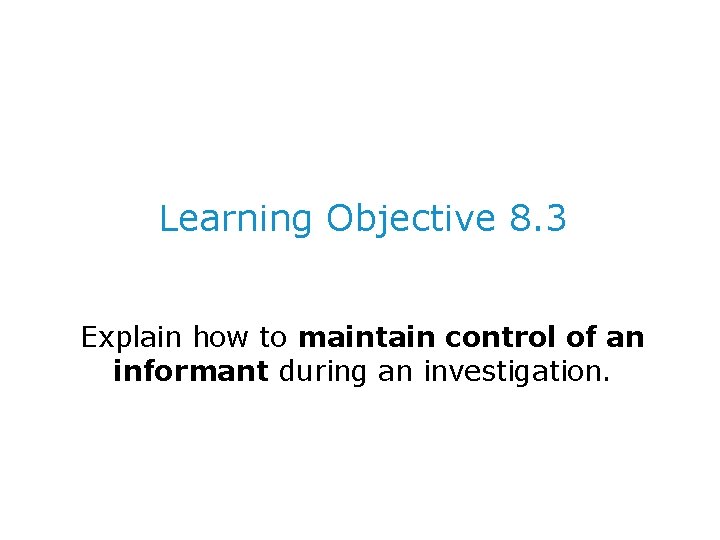 Learning Objective 8.3

Explain how to maintain control of an informant during an investigation.